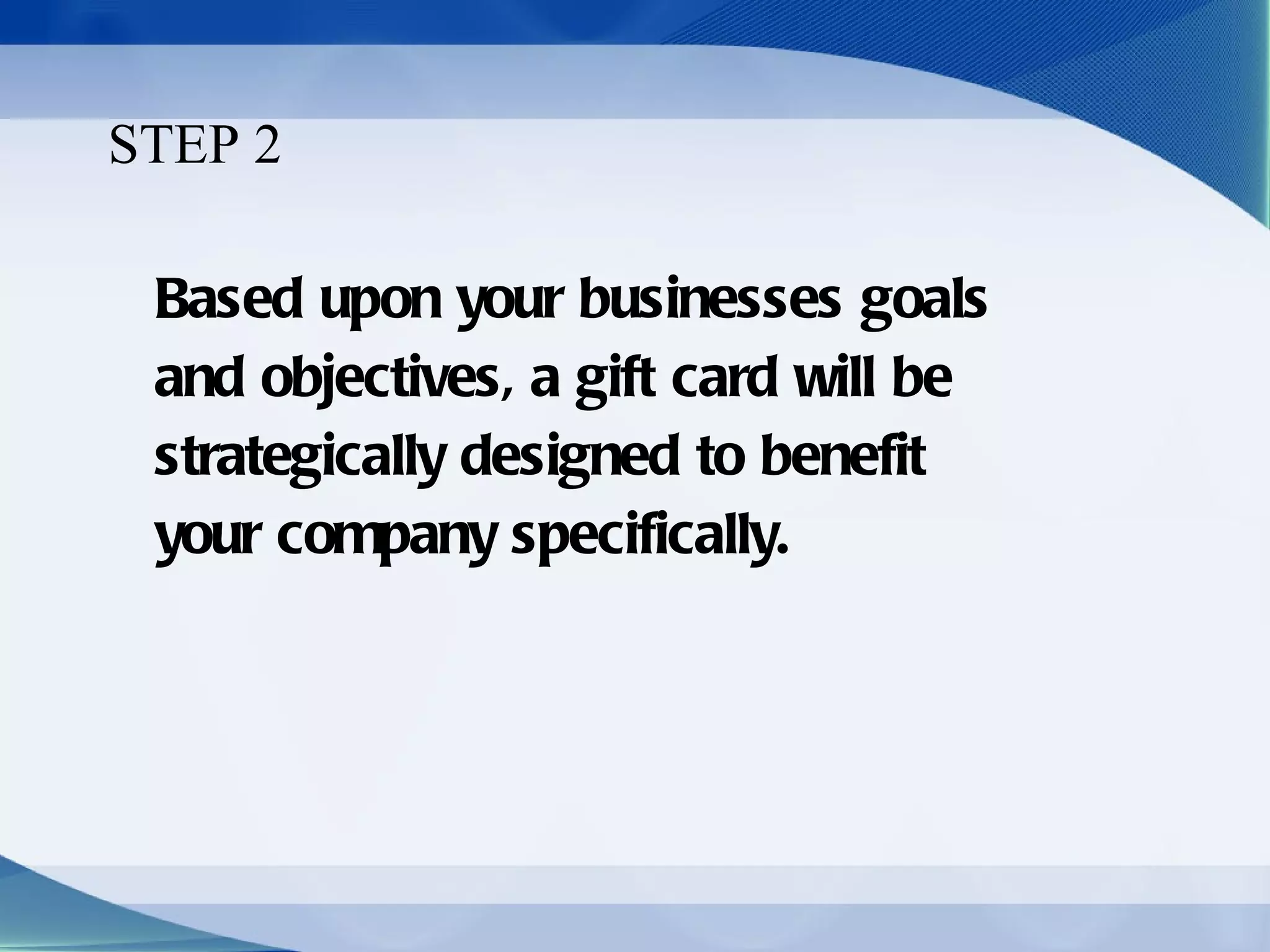 STEP 2

Based upon your businesses goals and objectives, a gift card will be strategically designed to benefit your company specifically.